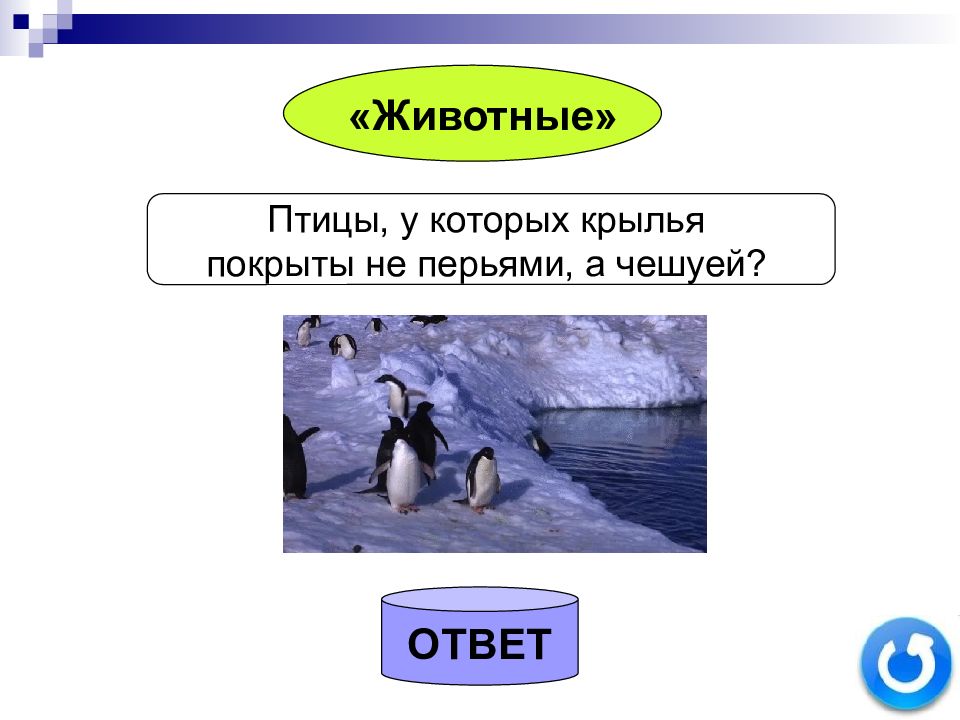 «Животные»

Птицы, у которых крылья покрыты не перьями, а чешуей?

ОТВЕТ